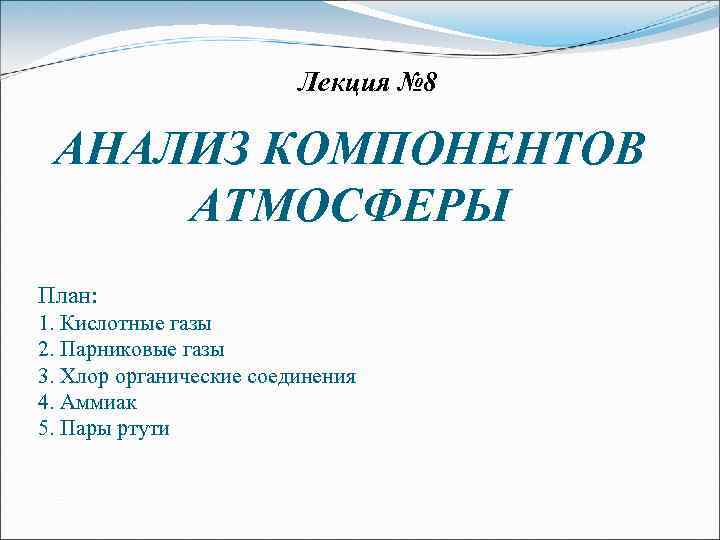 Лекция №8

АНАЛИЗ КОМПОНЕНТОВ АТМОСФЕРЫ

План:
1. Кислотные газы
2. Парниковые газы
3. Хлор органические соединения
4. Аммиак
5. Пары ртути